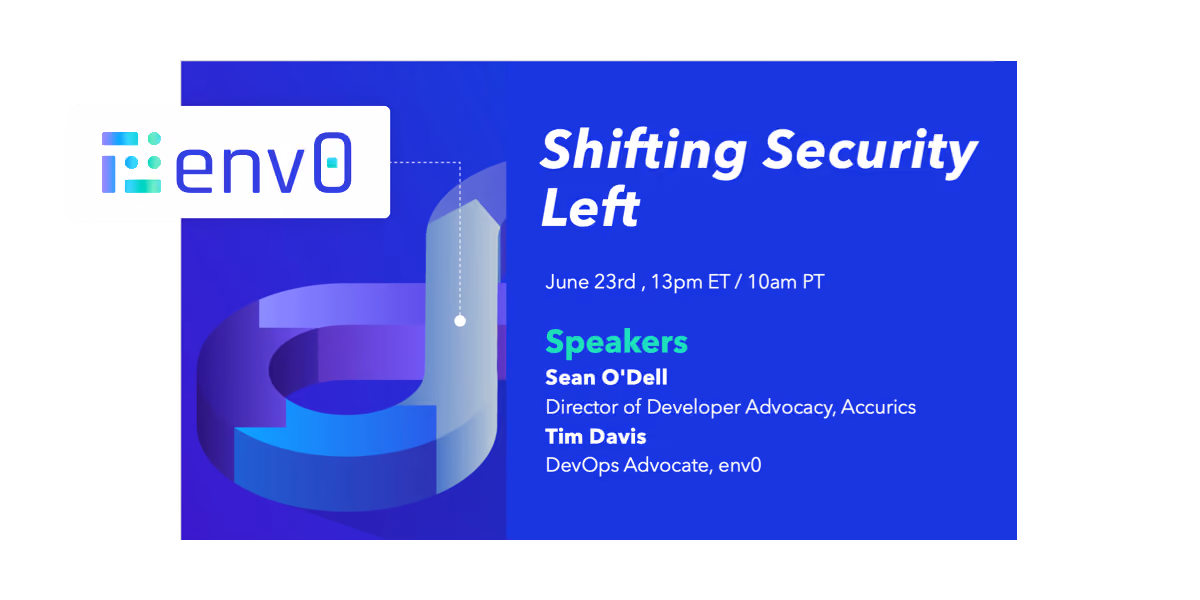 env0

Shifting Security Left

June 23rd , 13pm ET / 10am PT

Speakers

Sean O'Dell
Director of Developer Advocacy, Accurics

Tim Davis
DevOps Advocate, env0